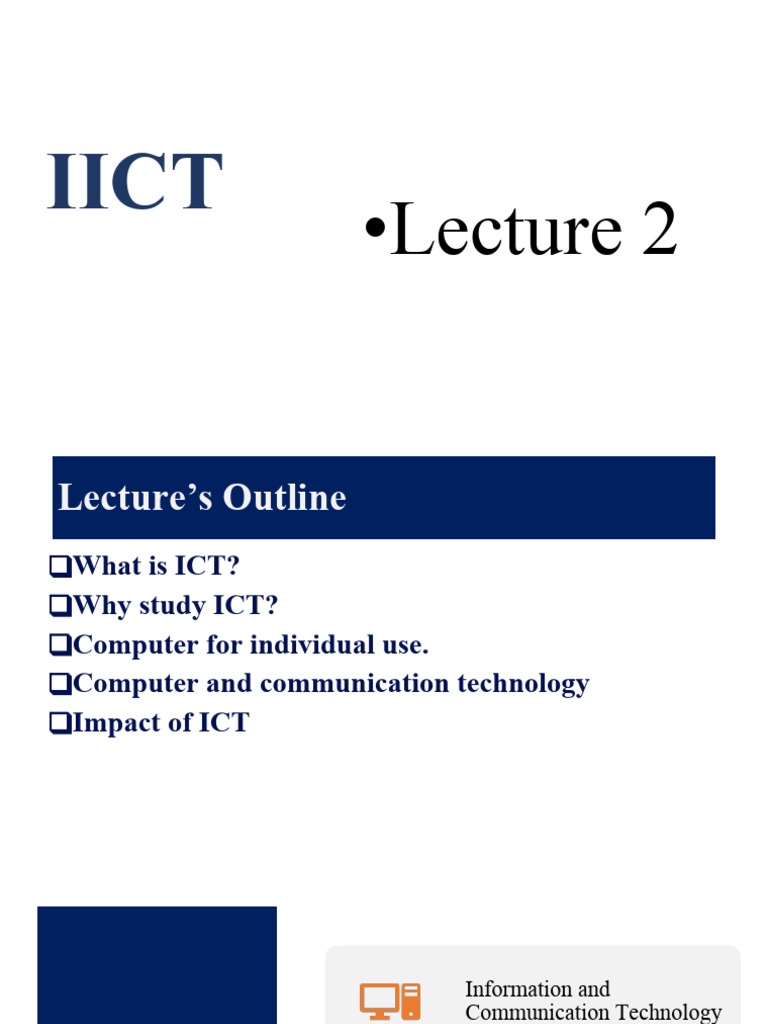 IICT

•Lecture 2

Lecture's Outline

❑What is ICT?
❑Why study ICT?
❑Computer for individual use.
❑Computer and communication technology
❑Impact of ICT

Information and Communication Technology